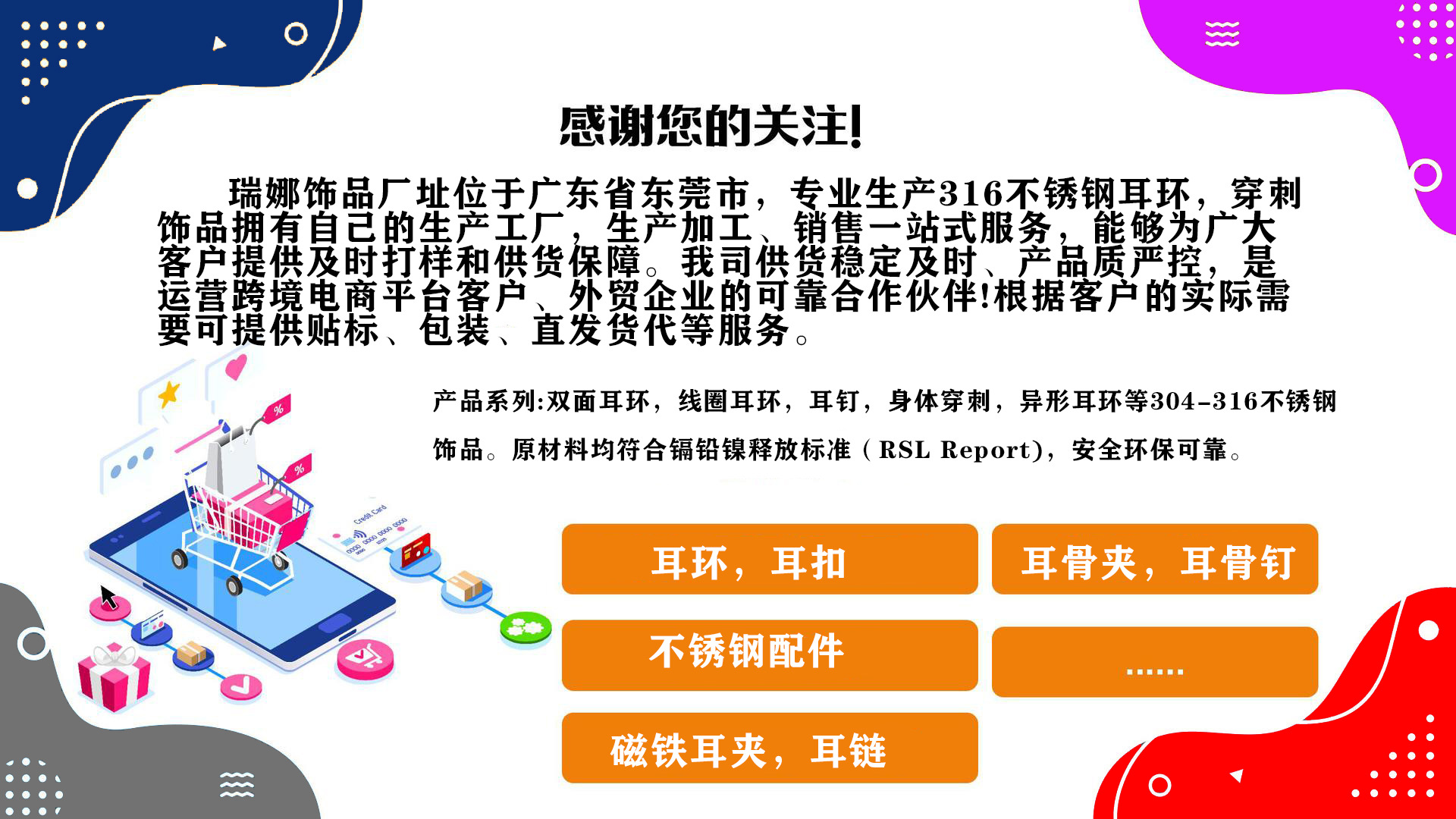 感谢您的关注!

瑞娜饰品厂址位于广东省东莞市，专业生产316不锈钢耳环，穿刺饰品拥有自己的生产工厂，生产加工、销售一站式服务，能够为广大客户提供及时打样和供货保障。我司供货稳定及时、产品质严控，是运营跨境电商平台客户、外贸企业的可靠合作伙伴!根据客户的实际需要可提供贴标、包装、直发货代等服务。

产品系列:双面耳环，线圈耳环，耳钉，身体穿刺，异形耳环等304-316不锈钢饰品。原材料均符合镉铅镍释放标准（RSL Report)，安全环保可靠。

Credit Card
0000 0000 0000 0000

耳环，耳扣

耳骨夹，耳骨钉

不锈钢配件

......

磁铁耳夹，耳链